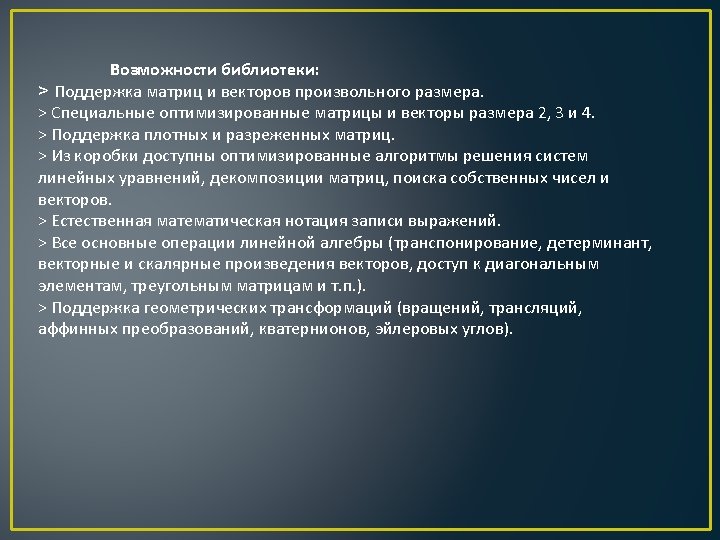 Возможности библиотеки:
> Поддержка матриц и векторов произвольного размера.
> Специальные оптимизированные матрицы и векторы размера 2, 3 и 4.
> Поддержка плотных и разреженных матриц.
> Из коробки доступны оптимизированные алгоритмы решения систем линейных уравнений, декомпозиции матриц, поиска собственных чисел и векторов.
> Естественная математическая нотация записи выражений.
> Все основные операции линейной алгебры (транспонирование, детерминант, векторные и скалярные произведения векторов, доступ к диагональным элементам, треугольным матрицам и т.п.).
> Поддержка геометрических трансформаций (вращений, трансляций, аффинных преобразований, кватернионов, эйлеровых углов).